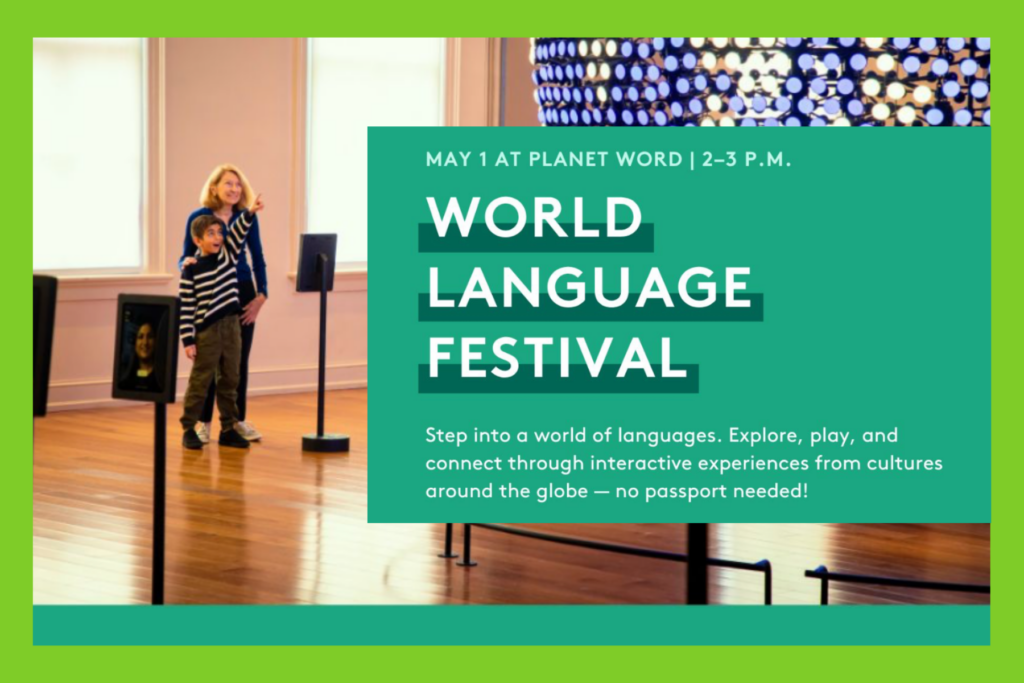 MAY 1 AT PLANET WORD | 2–3 P.M.

WORLD LANGUAGE FESTIVAL

Step into a world of languages. Explore, play, and connect through interactive experiences from cultures around the globe — no passport needed!